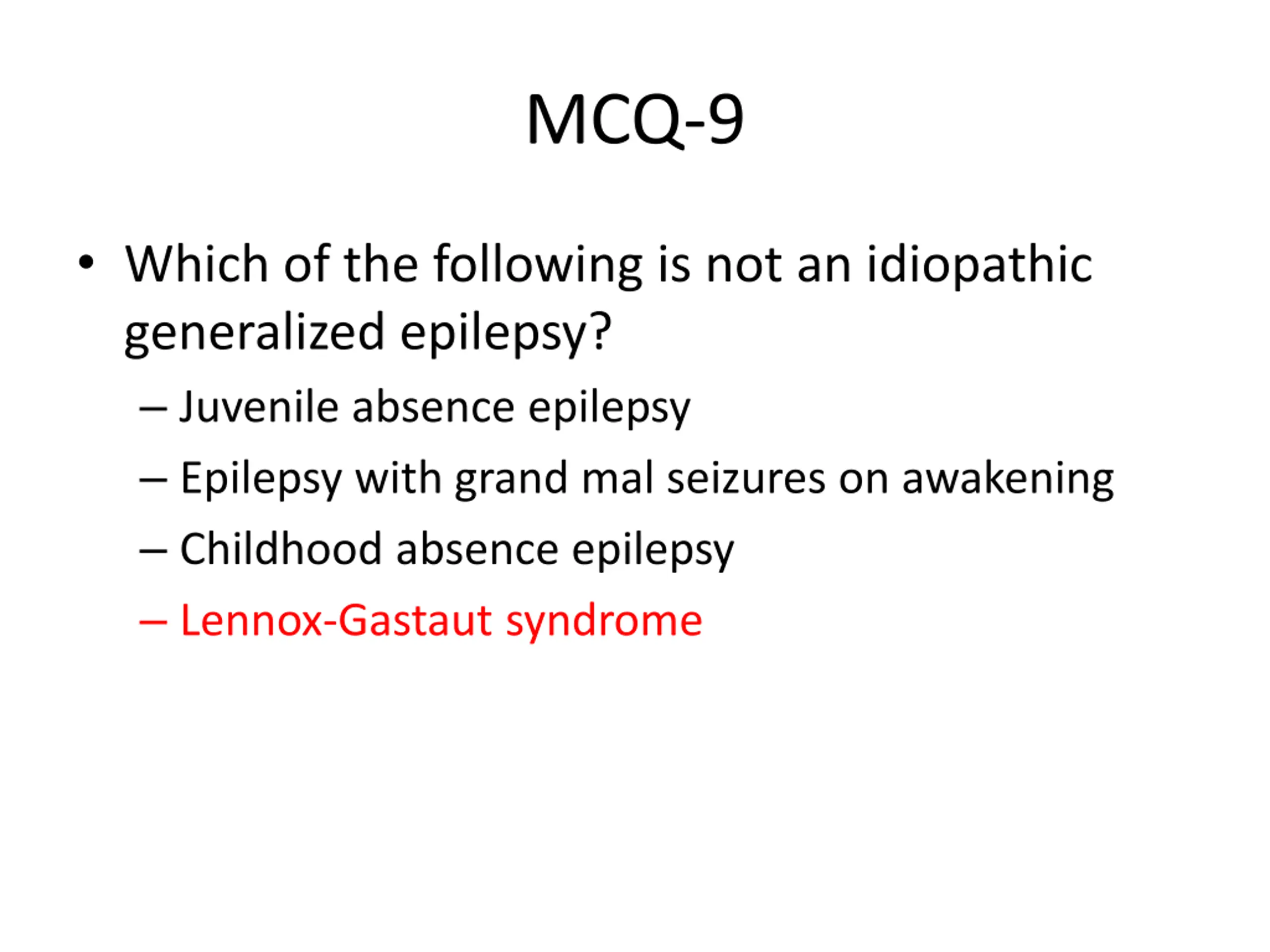 MCQ-9

• Which of the following is not an idiopathic generalized epilepsy?

– Juvenile absence epilepsy
– Epilepsy with grand mal seizures on awakening
– Childhood absence epilepsy
– Lennox-Gastaut syndrome